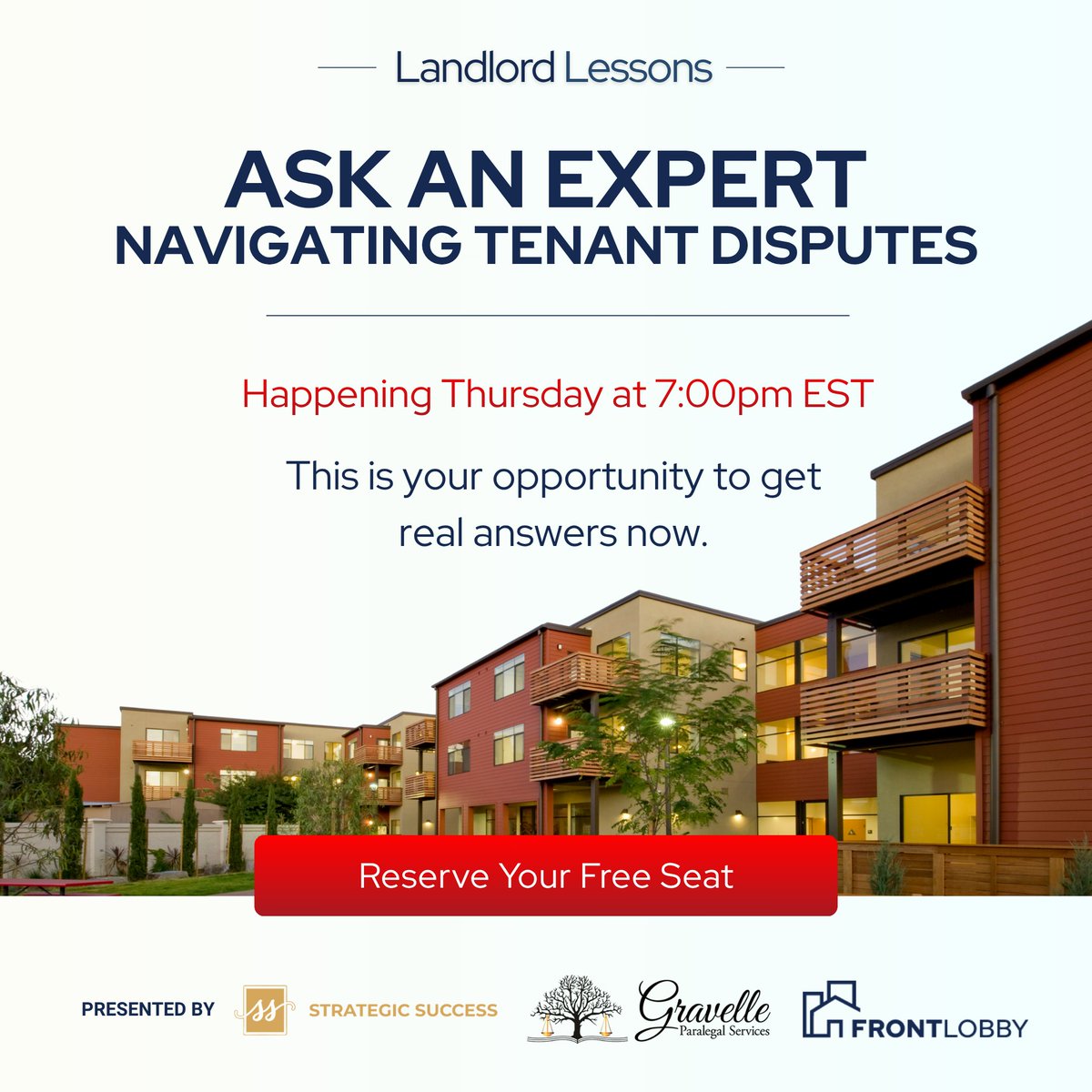 Landlord Lessons

ASK AN EXPERT
NAVIGATING TENANT DISPUTES

Happening Thursday at 7:00pm EST

This is your opportunity to get real answers now.

Reserve Your Free Seat

PRESENTED BY SS STRATEGIC SUCCESS Gravelle Paralegal Services FRONTLOBBY